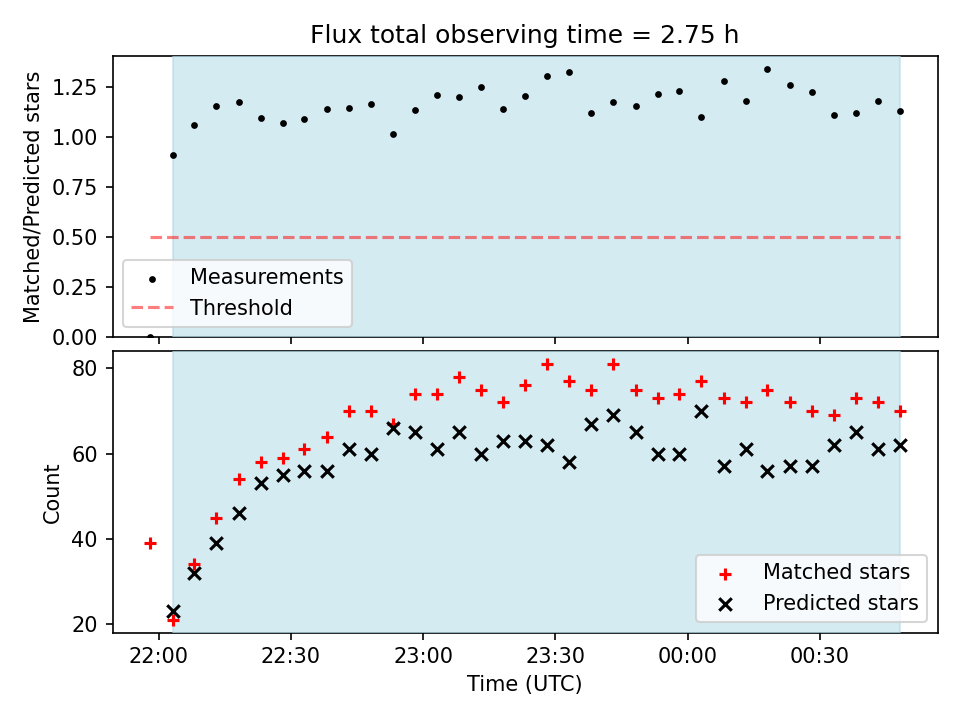 Flux total observing time = 2.75 h

Matched/Predicted stars

1.25
1.00
0.75
0.50
0.25
0.00

Measurements
Threshold

Count

80
60
40
20

Matched stars
Predicted stars

22:00
22:30
23:00
23:30
00:00
00:30

Time (UTC)